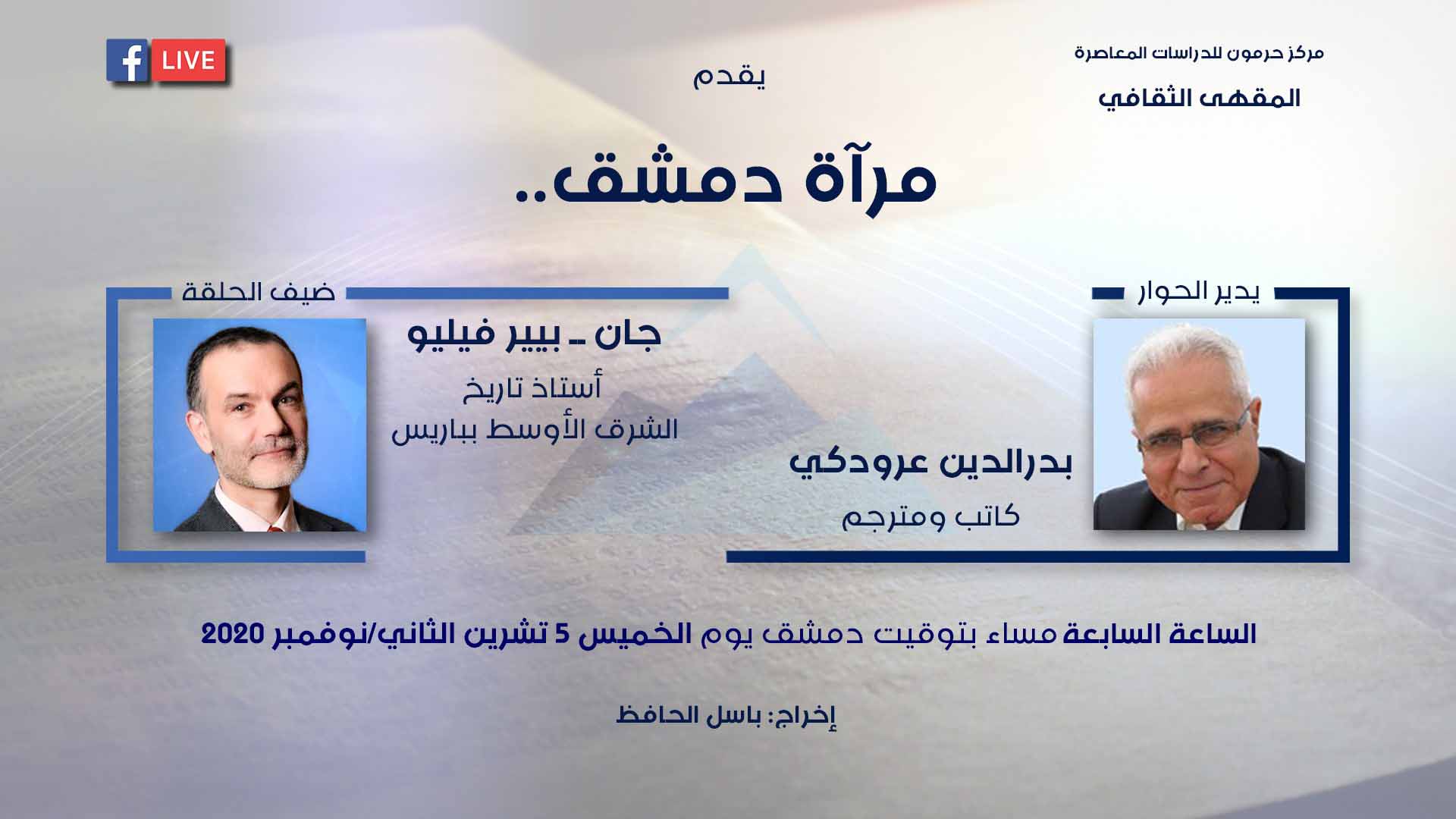 مركز حرمون للدراسات المعاصرة

المقهى الثقافي

يقدم

LIVE

مرآة دمشق..

يدير الحوار

بدرالدين عرودكي

كاتب ومترجم

ضيف الحلقة

جان ـ بيير فيليو

أستاذ تاريخ
الشرق الأوسط بباريس

الساعة السابعة مساء بتوقيت دمشق يوم الخميس 5 تشرين الثاني/نوفمبر 2020

إخراج: باسل الحافظ